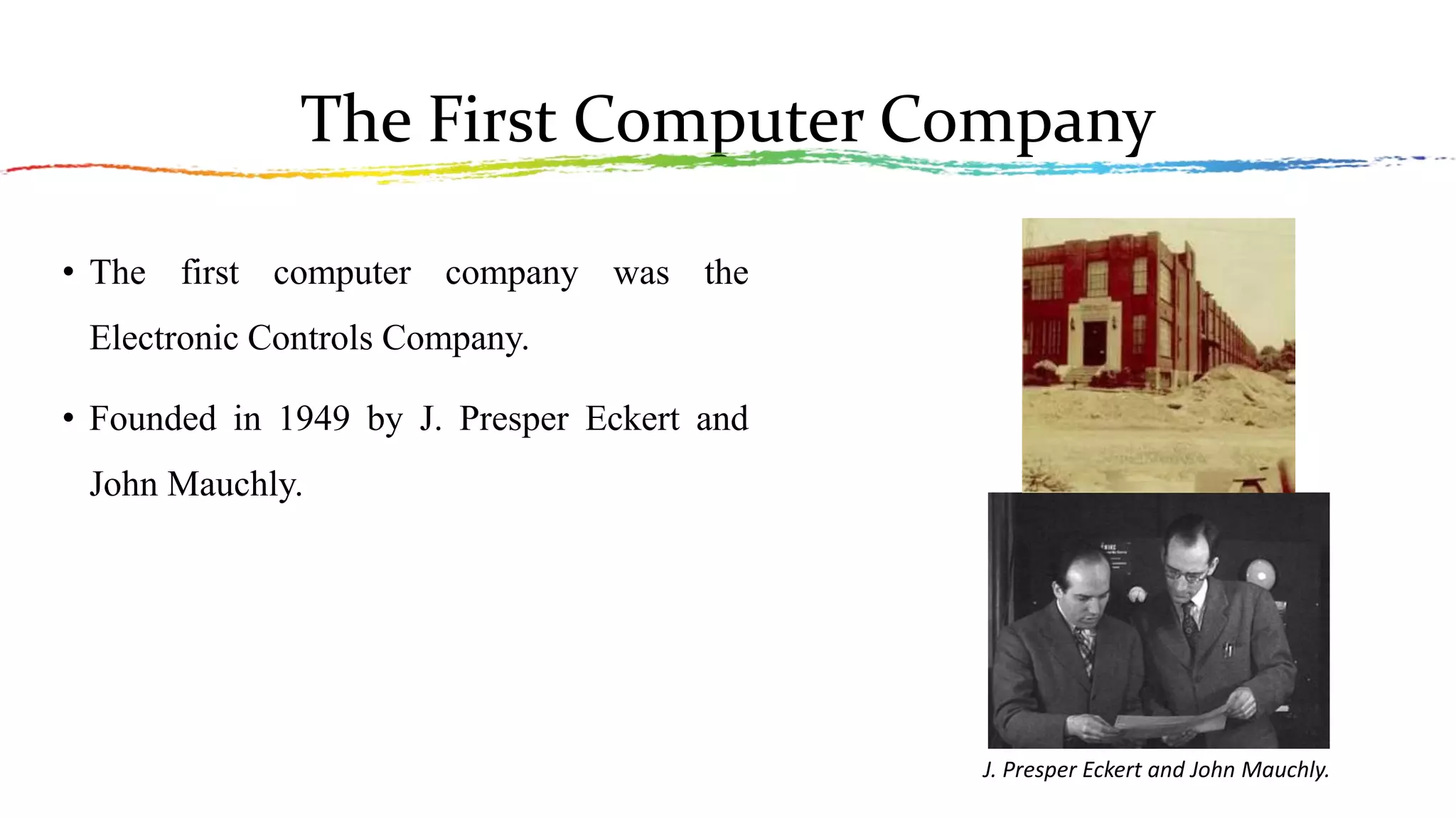 The First Computer Company

• The first computer company was the Electronic Controls Company.

• Founded in 1949 by J. Presper Eckert and John Mauchly.

J. Presper Eckert and John Mauchly.